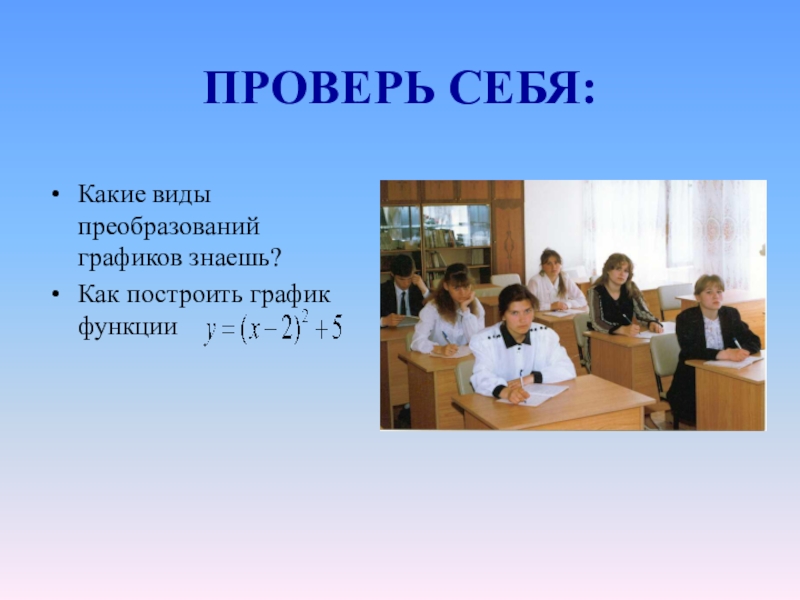 ПРОВЕРЬ СЕБЯ:

• Какие виды преобразований графиков знаешь?
• Как построить график функции $y=(x-2)^2+5$